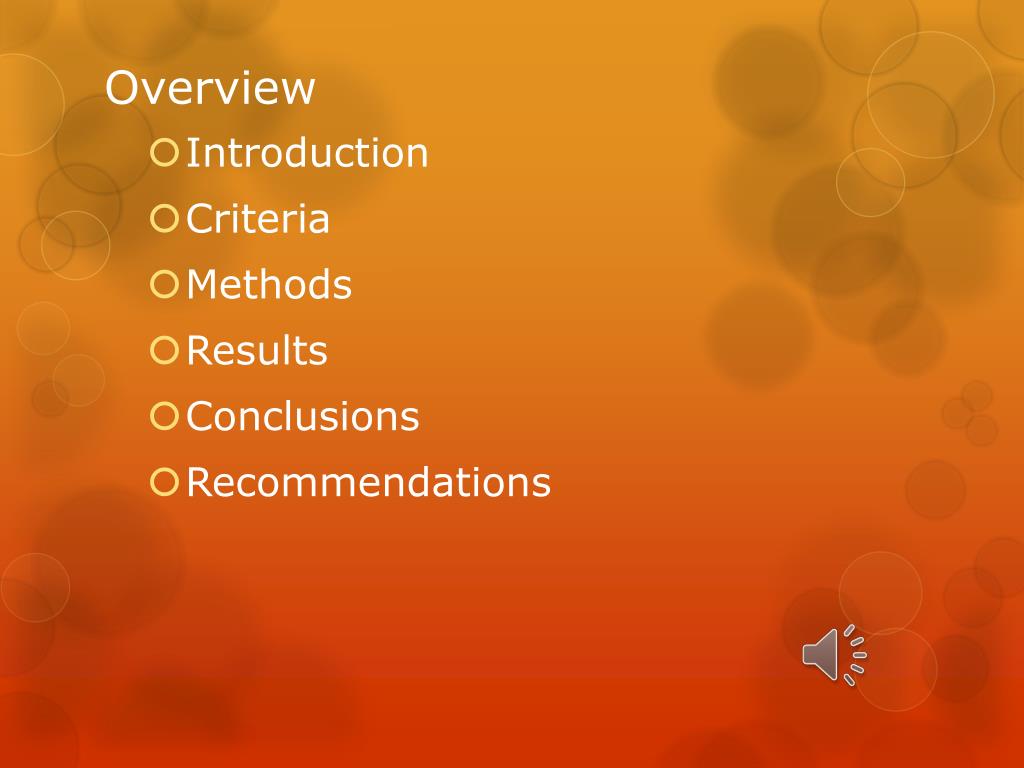 Overview

Introduction
Criteria
Methods
Results
Conclusions
Recommendations